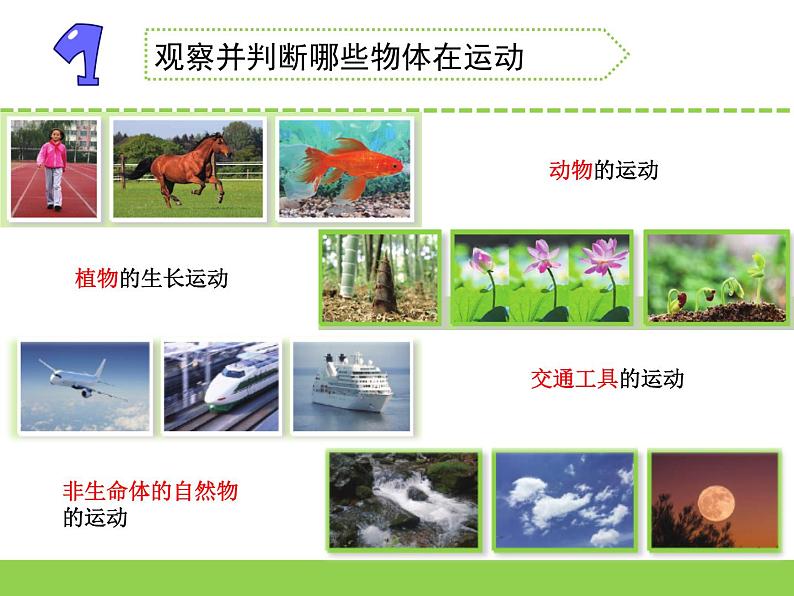 1 观察并判断哪些物体在运动

动物的运动

植物的生长运动

交通工具的运动

非生命体的自然物的运动